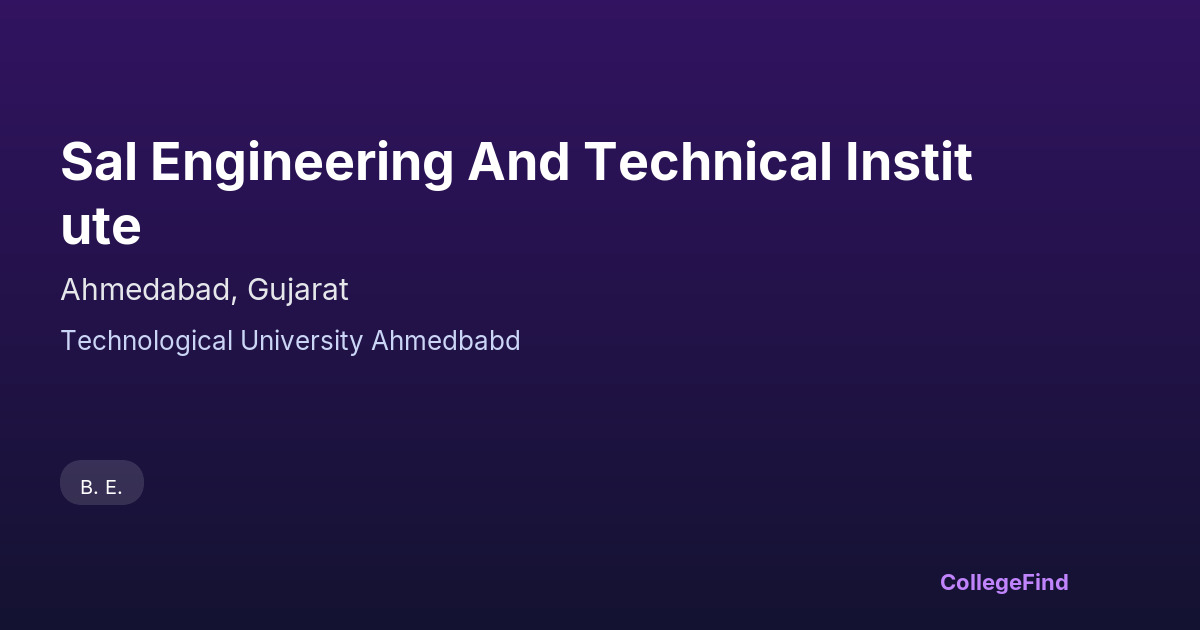 Sal Engineering And Technical Institute

Ahmedabad, Gujarat

Technological University Ahmedbabd

B. E.

CollegeFind